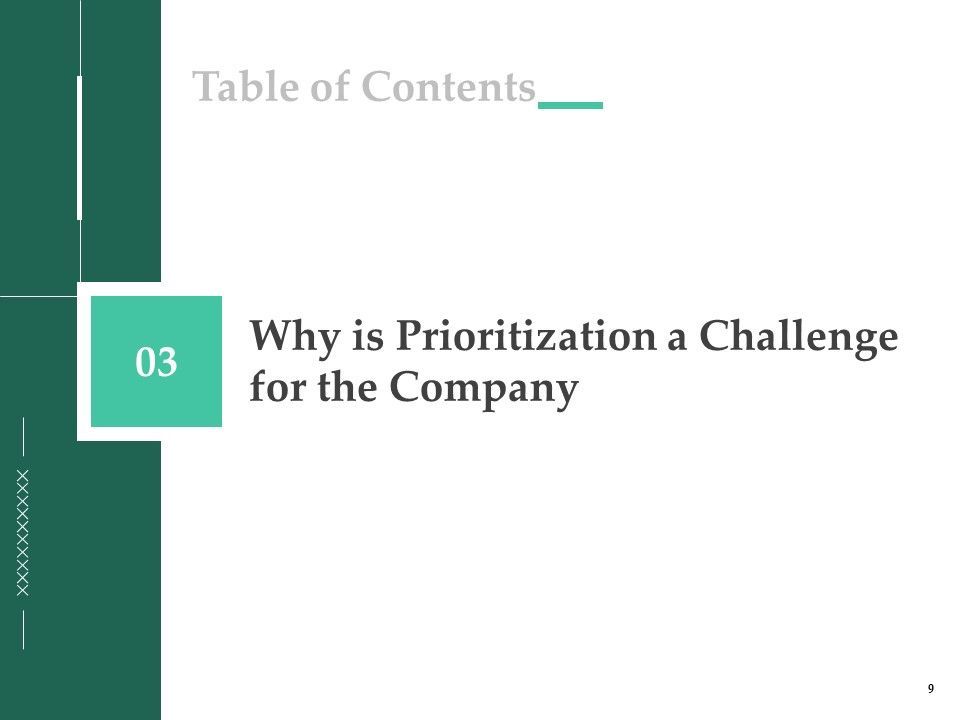 Table of Contents

03

Why is Prioritization a Challenge for the Company

9